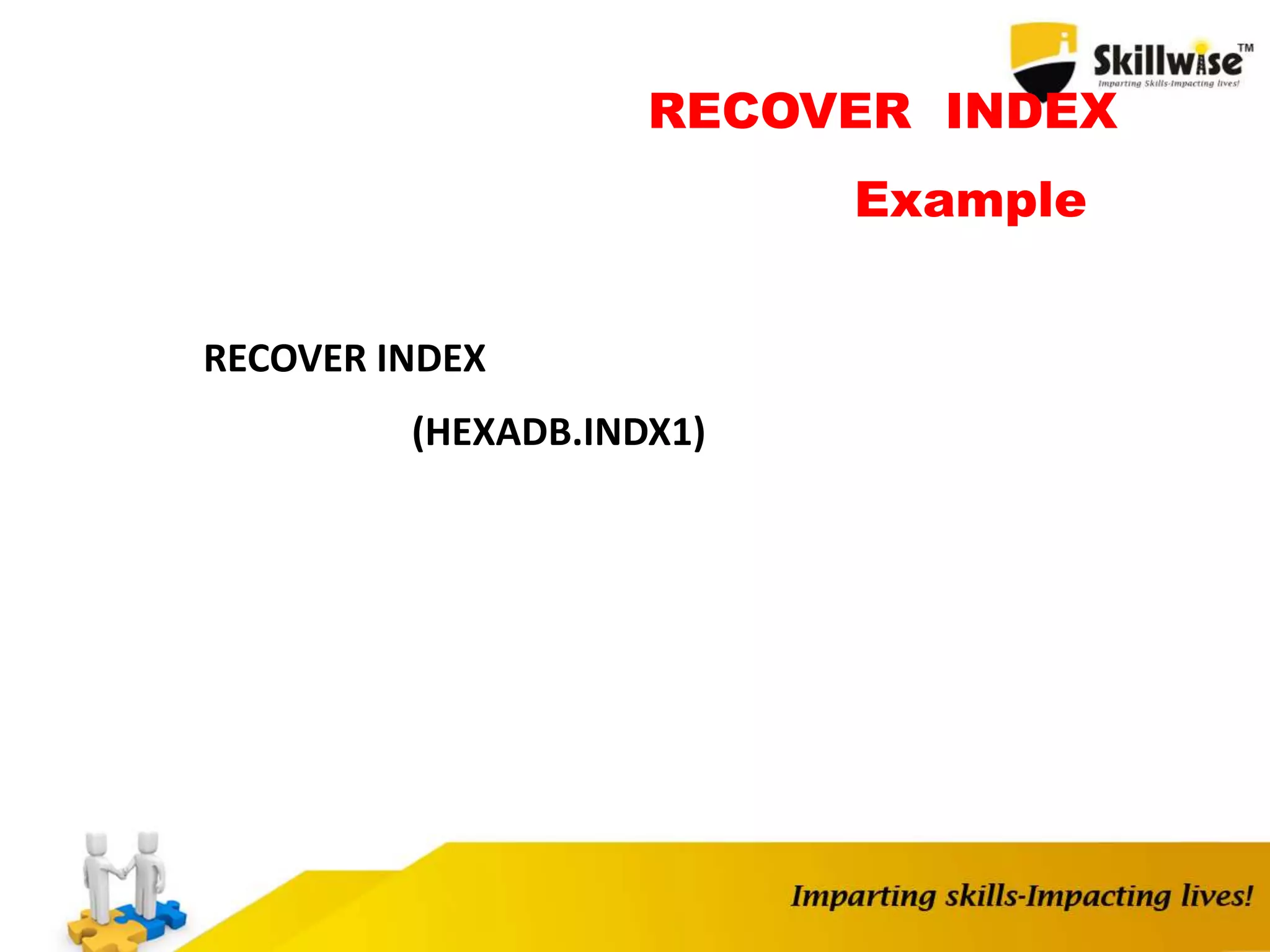 Skillwise™
Imparting Skills-Impacting lives!

RECOVER INDEX

Example

RECOVER INDEX

(HEXADB.INDX1)

Imparting skills-Impacting lives!